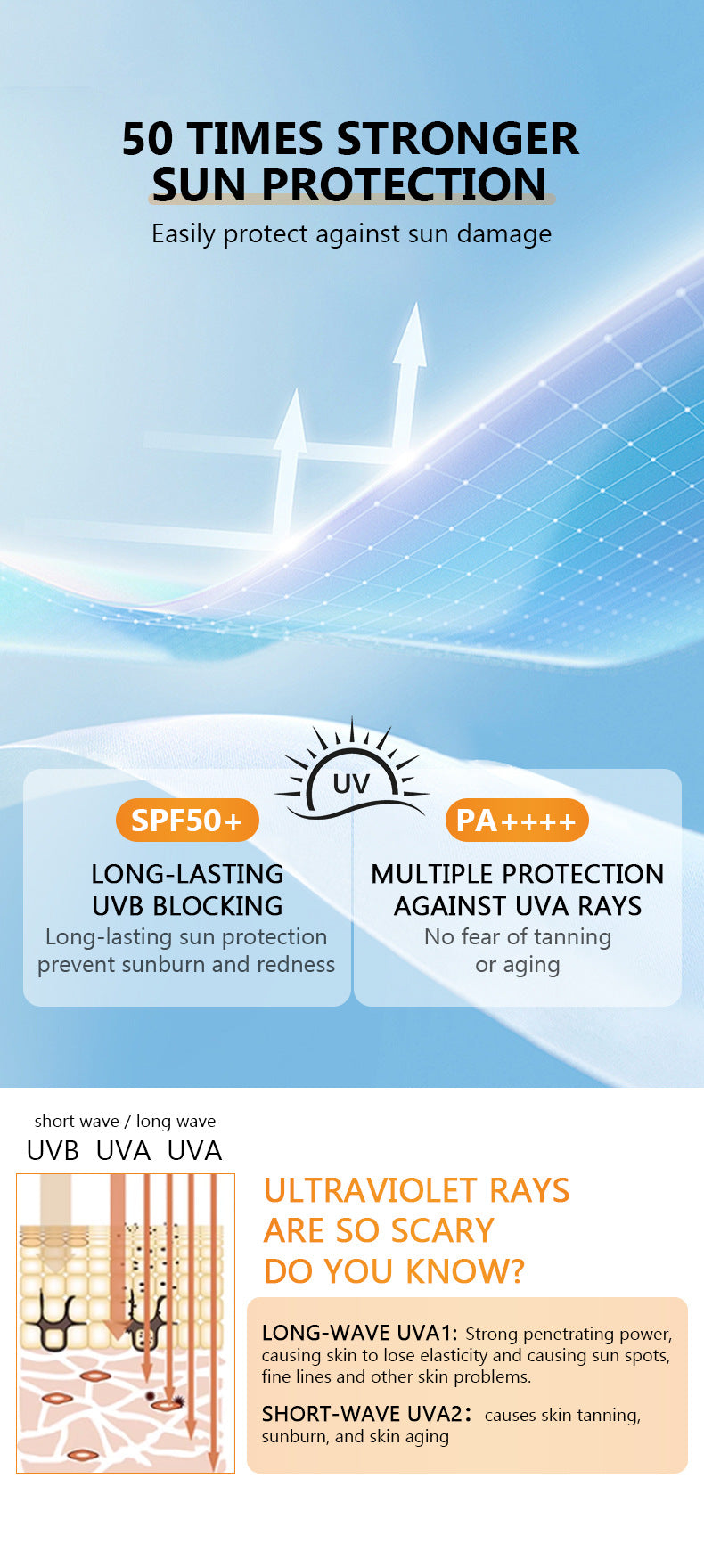 50 TIMES STRONGER SUN PROTECTION

Easily protect against sun damage

UV

SPF50+

LONG-LASTING UVB BLOCKING

Long-lasting sun protection prevent sunburn and redness

PA++++

MULTIPLE PROTECTION AGAINST UVA RAYS

No fear of tanning or aging

short wave / long wave

UVB UVA UVA

ULTRAVIOLET RAYS ARE SO SCARY DO YOU KNOW?

LONG-WAVE UVA1: Strong penetrating power, causing skin to lose elasticity and causing sun spots, fine lines and other skin problems.

SHORT-WAVE UVA2: causes skin tanning, sunburn, and skin aging